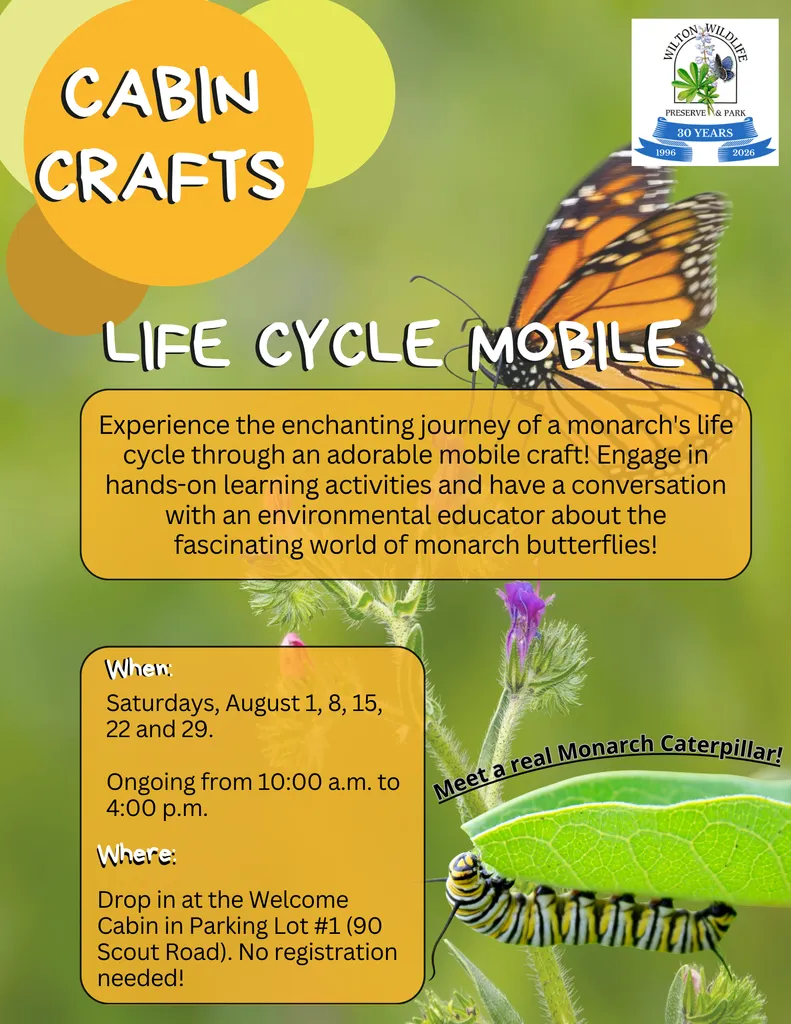 CABIN CRAFTS

WILTON WILDLIFE PRESERVE & PARK
30 YEARS
1996 2026

LIFE CYCLE MOBILE

Experience the enchanting journey of a monarch's life cycle through an adorable mobile craft! Engage in hands-on learning activities and have a conversation with an environmental educator about the fascinating world of monarch butterflies!

When:
Saturdays, August 1, 8, 15, 22 and 29.

Ongoing from 10:00 a.m. to 4:00 p.m.

Where:
Drop in at the Welcome Cabin in Parking Lot #1 (90 Scout Road). No registration needed!

Meet a real Monarch Caterpillar!